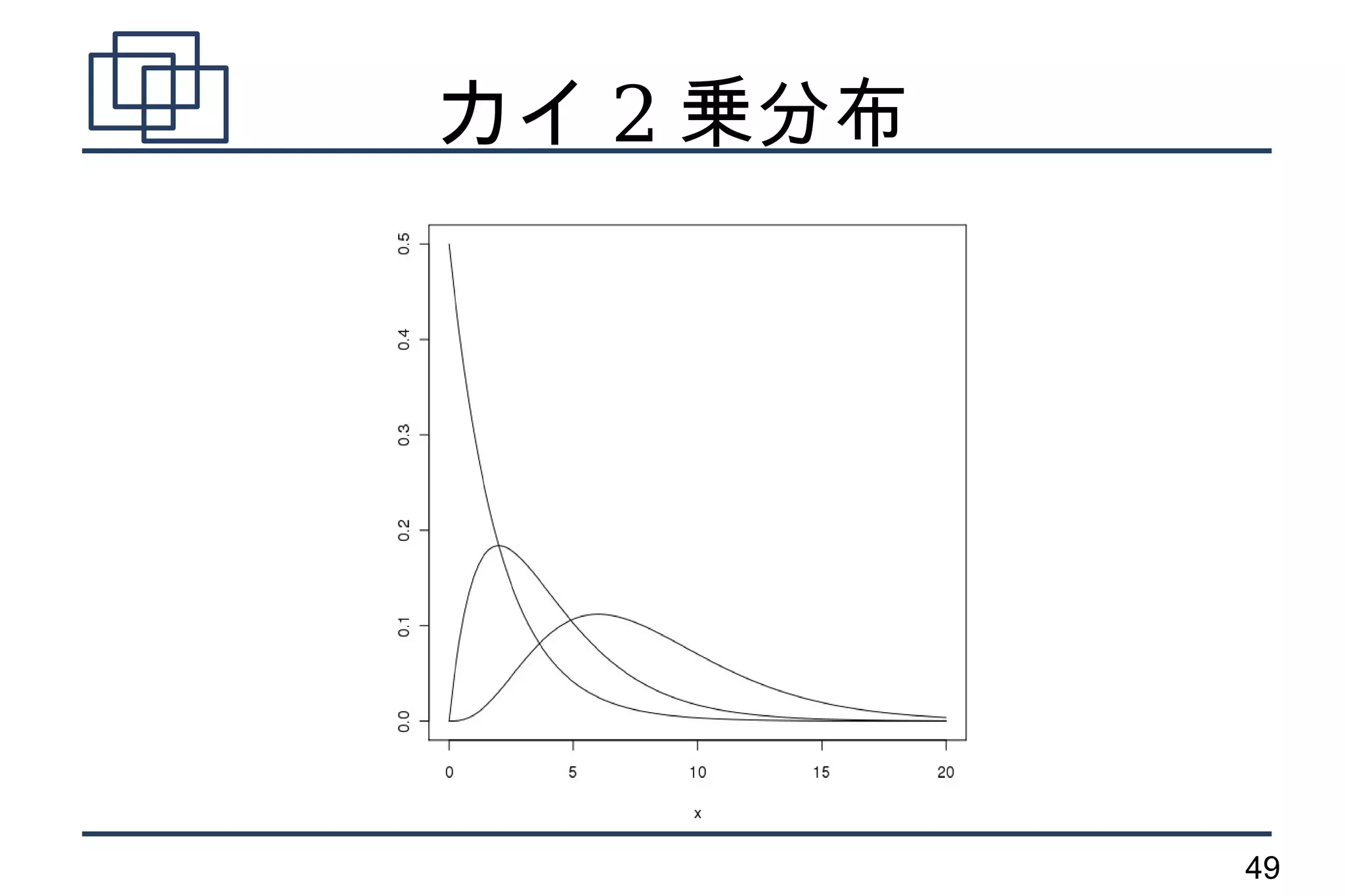 カイ２乗分布

0.5
0.4
0.3
0.2
0.1
0.0

0
5
10
15
20

x

49